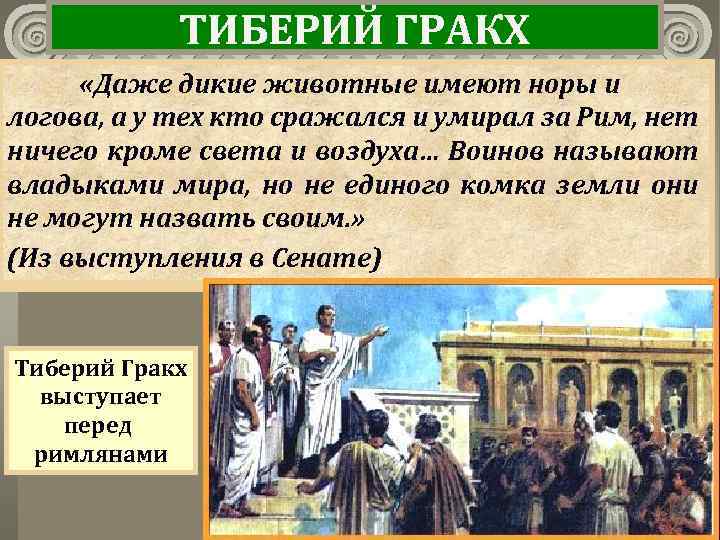 ТИБЕРИЙ ГРАКХ

«Даже дикие животные имеют норы и логова, а у тех кто сражался и умирал за Рим, нет ничего кроме света и воздуха… Воинов называют владыками мира, но не единого комка земли они не могут назвать своим.»

(Из выступления в Сенате)

Тиберий Гракх выступает перед римлянами